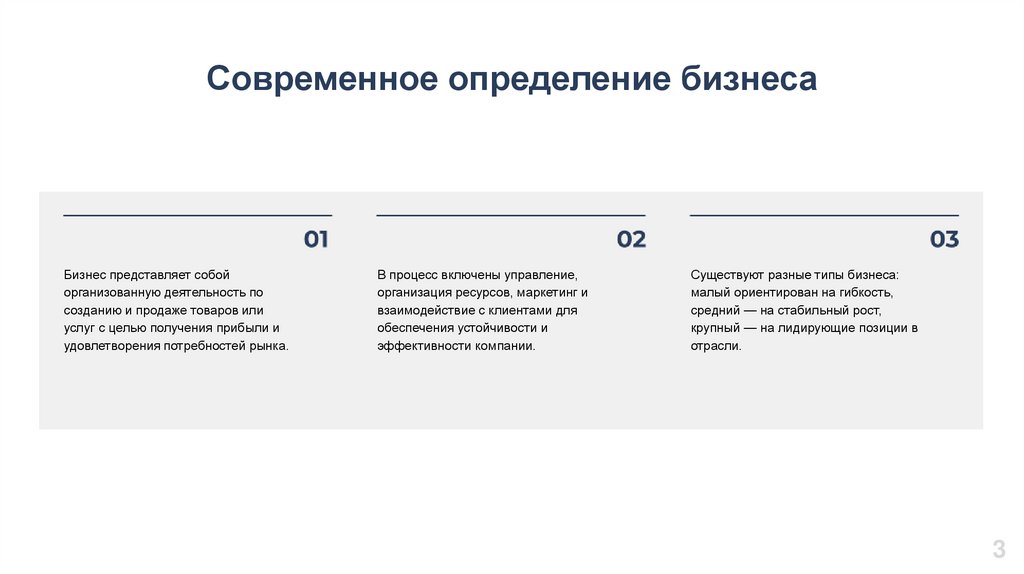 Современное определение бизнеса

01

Бизнес представляет собой организованную деятельность по созданию и продаже товаров или услуг с целью получения прибыли и удовлетворения потребностей рынка.

02

В процесс включены управление, организация ресурсов, маркетинг и взаимодействие с клиентами для обеспечения устойчивости и эффективности компании.

03

Существуют разные типы бизнеса: малый ориентирован на гибкость, средний — на стабильный рост, крупный — на лидирующие позиции в отрасли.

3